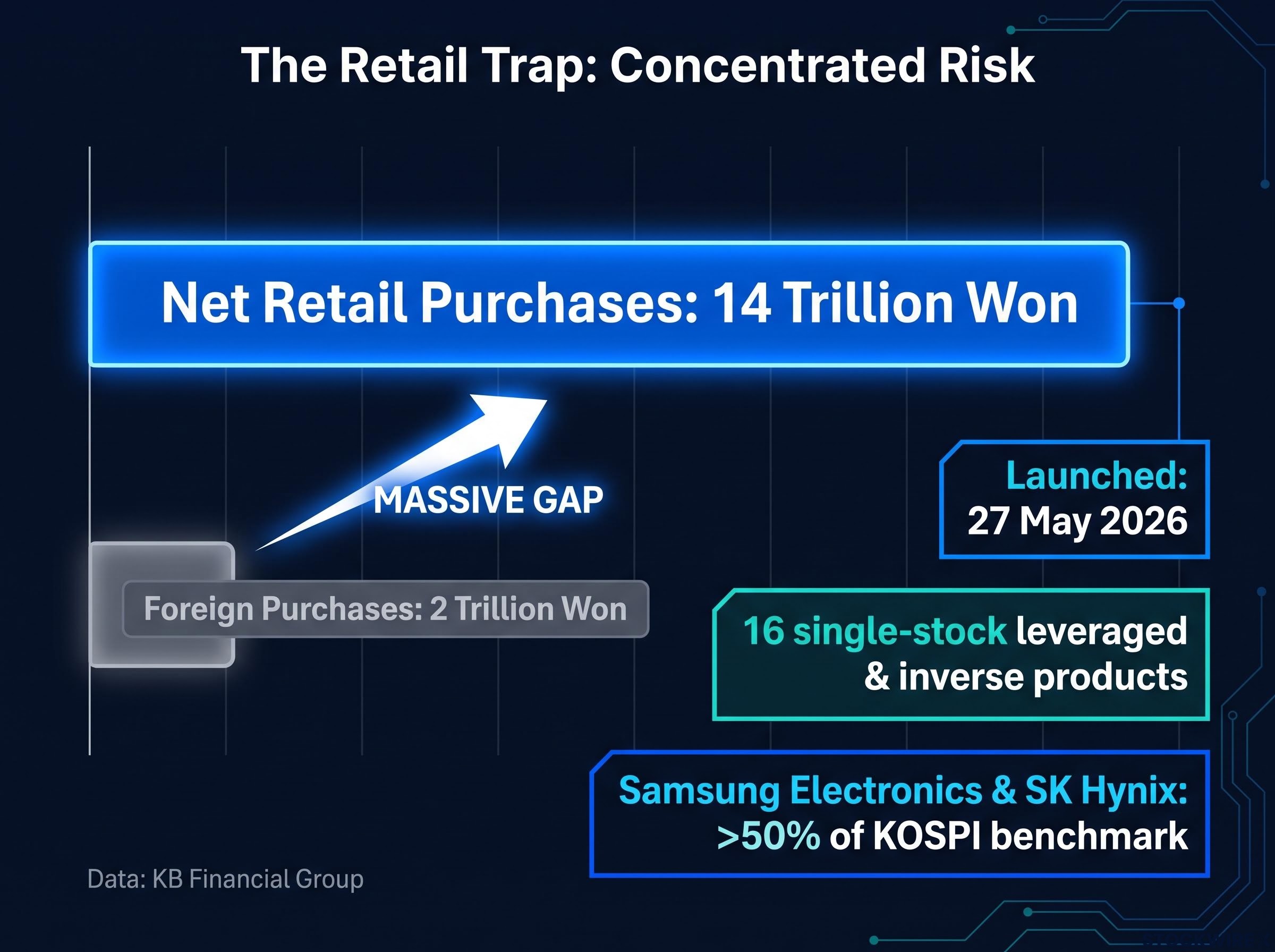 The Retail Trap: Concentrated Risk

Net Retail Purchases: 14 Trillion Won

MASSIVE GAP

Foreign Purchases: 2 Trillion Won

Launched: 27 May 2026

16 single-stock leveraged & inverse products

Samsung Electronics & SK Hynix: >50% of KOSPI benchmark

Data: KB Financial Group